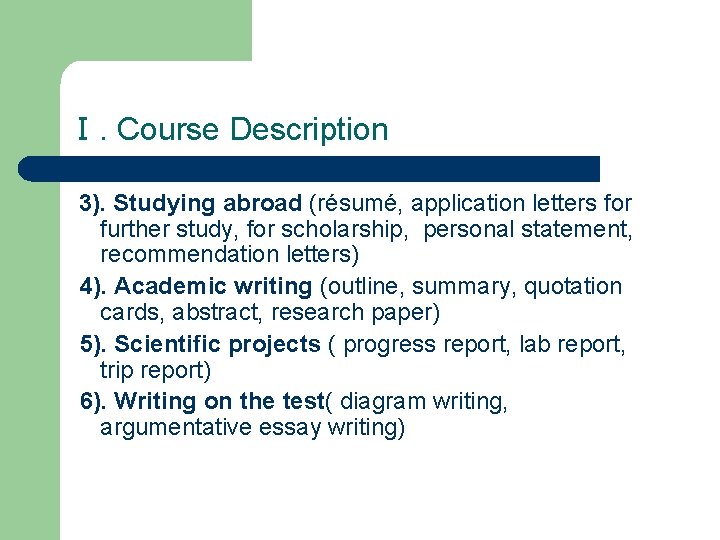 Ⅰ. Course Description

3). Studying abroad (résumé, application letters for further study, for scholarship, personal statement, recommendation letters)

4). Academic writing (outline, summary, quotation cards, abstract, research paper)

5). Scientific projects ( progress report, lab report, trip report)

6). Writing on the test( diagram writing, argumentative essay writing)